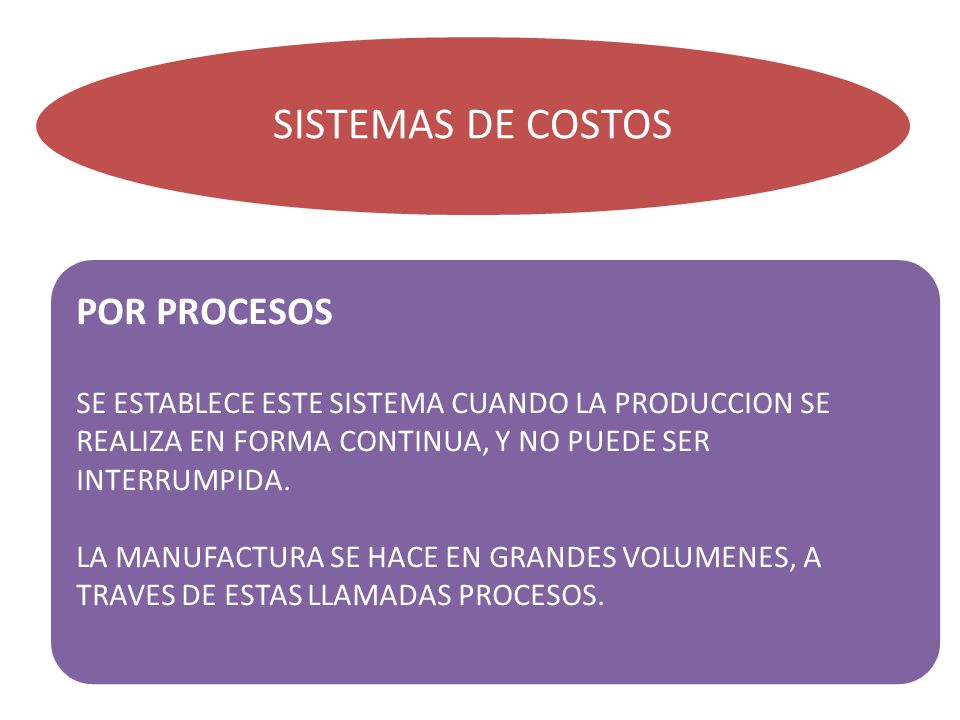 SISTEMAS DE COSTOS

POR PROCESOS

SE ESTABLECE ESTE SISTEMA CUANDO LA PRODUCCION SE REALIZA EN FORMA CONTINUA, Y NO PUEDE SER INTERRUMPIDA.

LA MANUFACTURA SE HACE EN GRANDES VOLUMENES, A TRAVES DE ESTAS LLAMADAS PROCESOS.